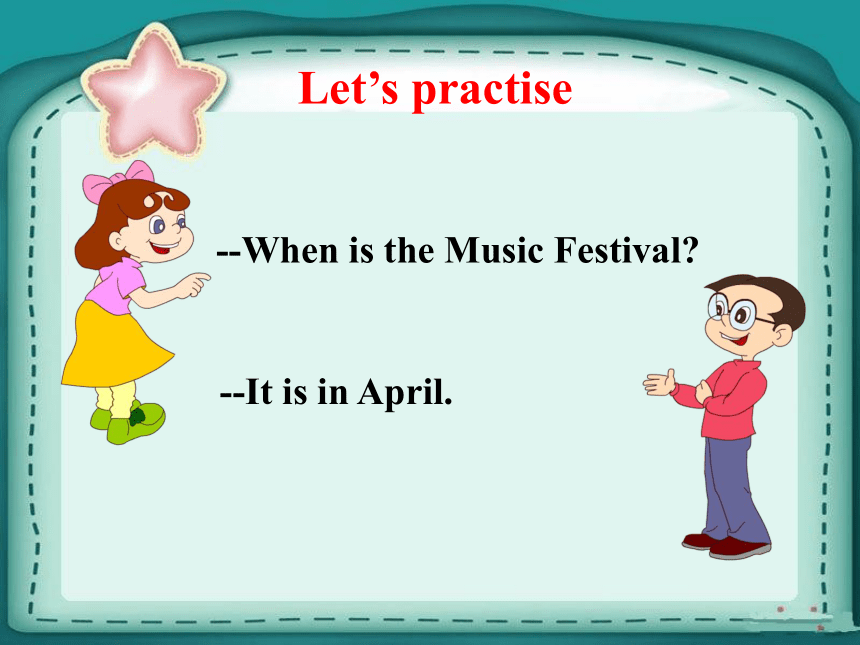 Let’s practise

--When is the Music Festival?

--It is in April.